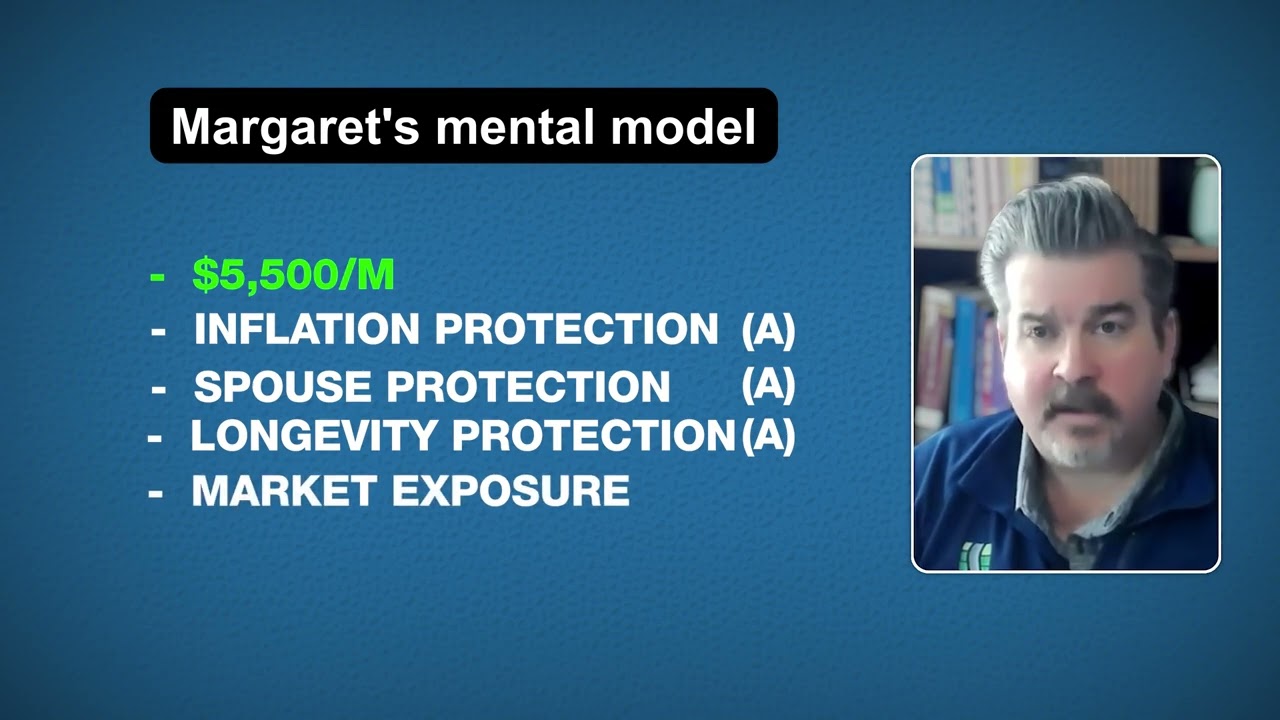 Margaret's mental model

- $5,500/M
- INFLATION PROTECTION (A)
- SPOUSE PROTECTION (A)
- LONGEVITY PROTECTION (A)
- MARKET EXPOSURE